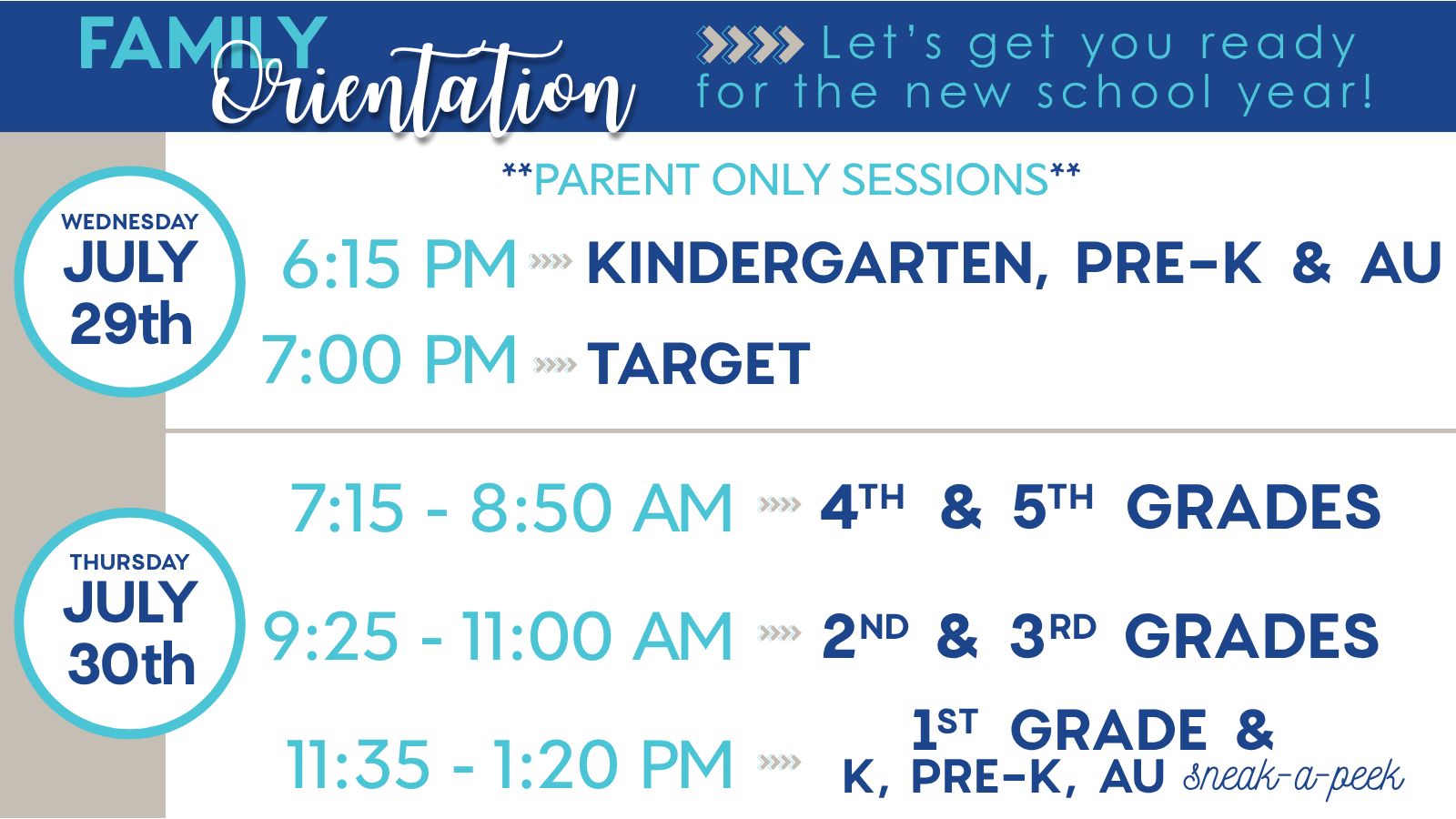 FAMILY Orientation

Let's get you ready for the new school year!

**PARENT ONLY SESSIONS**

WEDNESDAY
JULY
29th

6:15 PM KINDERGARTEN, PRE-K & AU
7:00 PM TARGET

THURSDAY
JULY
30th

7:15 - 8:50 AM 4TH & 5TH GRADES
9:25 - 11:00 AM 2ND & 3RD GRADES
11:35 - 1:20 PM 1ST GRADE & K, PRE-K, AU sneak-a-peek